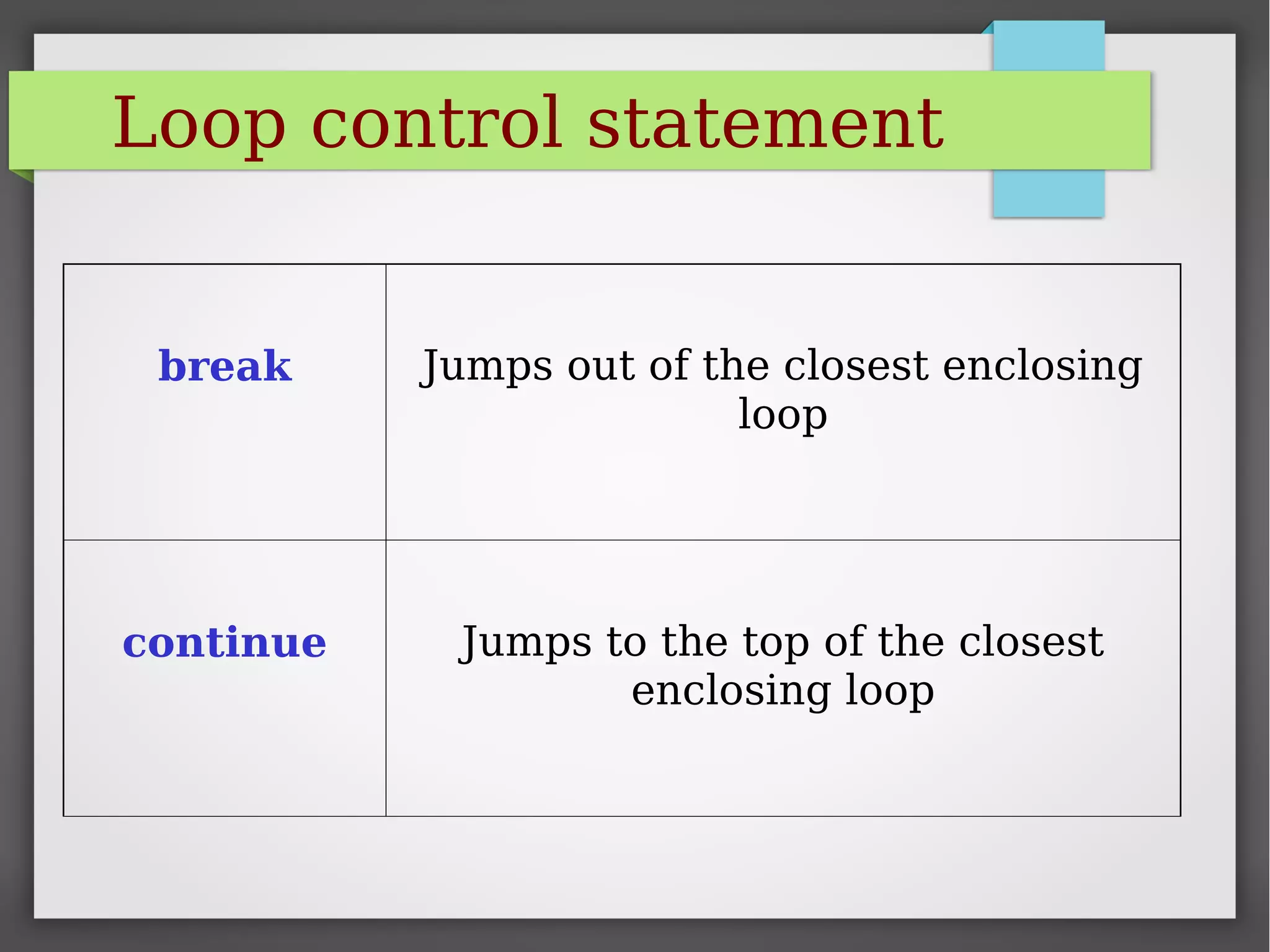 Loop control statement

| break | Jumps out of the closest enclosing loop |
|---|---|
| continue | Jumps to the top of the closest enclosing loop |